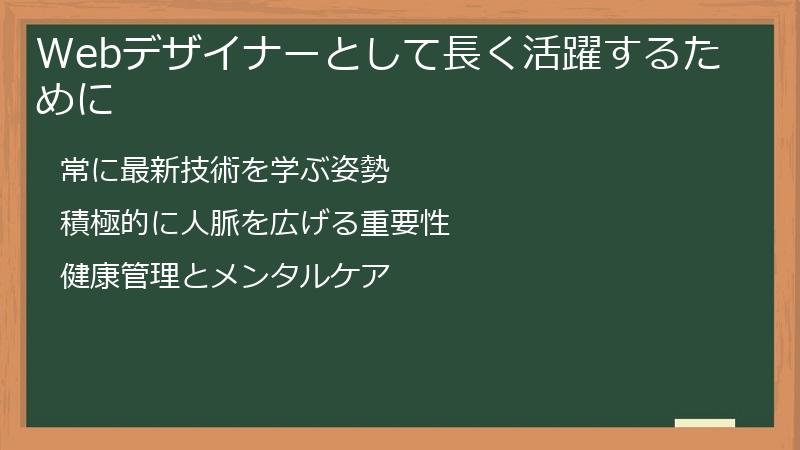 Webデザイナーとして長く活躍するために

常に最新技術を学ぶ姿勢

積極的に人脈を広げる重要性

健康管理とメンタルケア